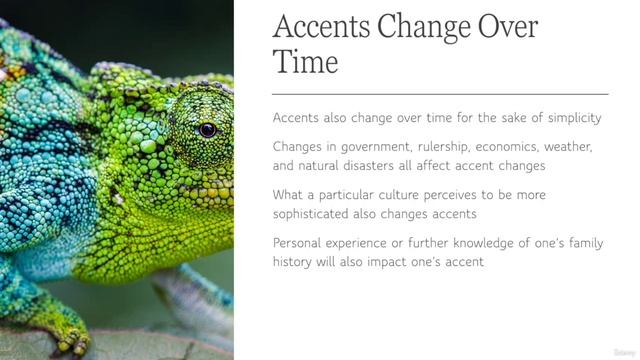 Accents Change Over Time

Accents also change over time for the sake of simplicity

Changes in government, rulership, economics, weather, and natural disasters all affect accent changes

What a particular culture perceives to be more sophisticated also changes accents

Personal experience or further knowledge of one's family history will also impact one's accent

Udemy